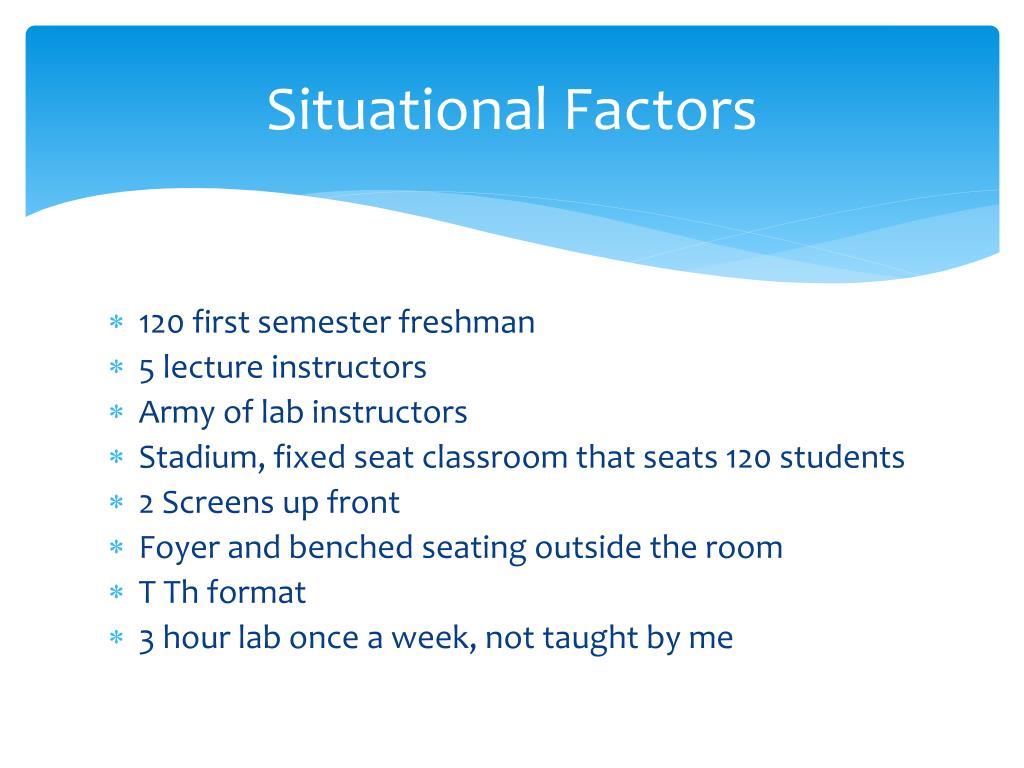 Situational Factors

* 120 first semester freshman
* 5 lecture instructors
* Army of lab instructors
* Stadium, fixed seat classroom that seats 120 students
* 2 Screens up front
* Foyer and benched seating outside the room
* T Th format
* 3 hour lab once a week, not taught by me